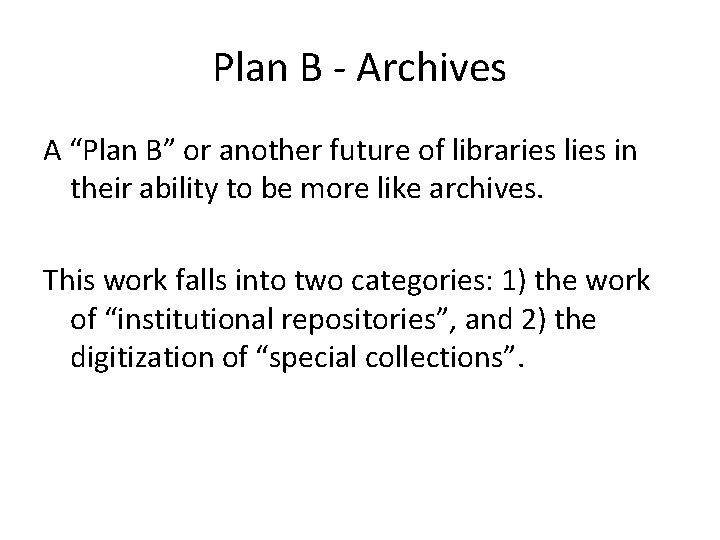 Plan B - Archives

A “Plan B” or another future of libraries lies in their ability to be more like archives.

This work falls into two categories: 1) the work of “institutional repositories”, and 2) the digitization of “special collections”.